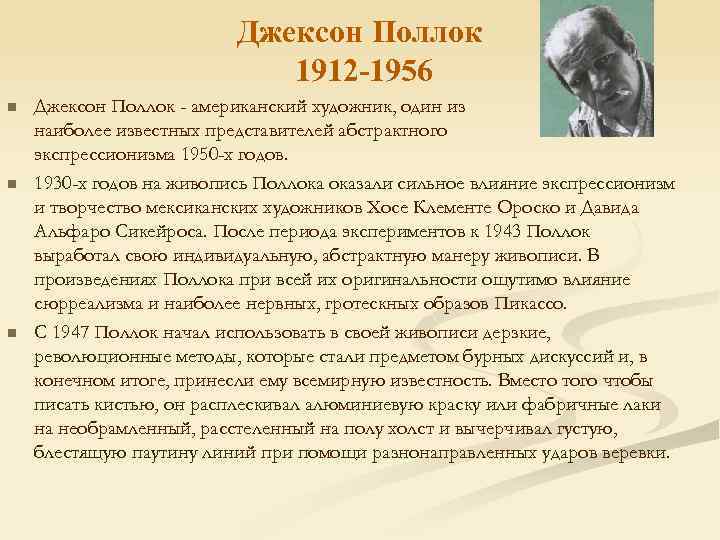 Джексон Поллок
1912-1956

Джексон Поллок - американский художник, один из наиболее известных представителей абстрактного экспрессионизма 1950-х годов.

1930-х годов на живопись Поллока оказали сильное влияние экспрессионизм и творчество мексиканских художников Хосе Клементе Ороско и Давида Альфаро Сикейроса. После периода экспериментов к 1943 Поллок выработал свою индивидуальную, абстрактную манеру живописи. В произведениях Поллока при всей их оригинальности ощутимо влияние сюрреализма и наиболее нервных, гротескных образов Пикассо.

С 1947 Поллок начал использовать в своей живописи дерзкие, революционные методы, которые стали предметом бурных дискуссий и, в конечном итоге, принесли ему всемирную известность. Вместо того чтобы писать кистью, он расплескивал алюминиевую краску или фабричные лаки на необрамленный, расстеленный на полу холст и вычерчивал густую, блестящую паутину линий при помощи разнонаправленных ударов веревки.